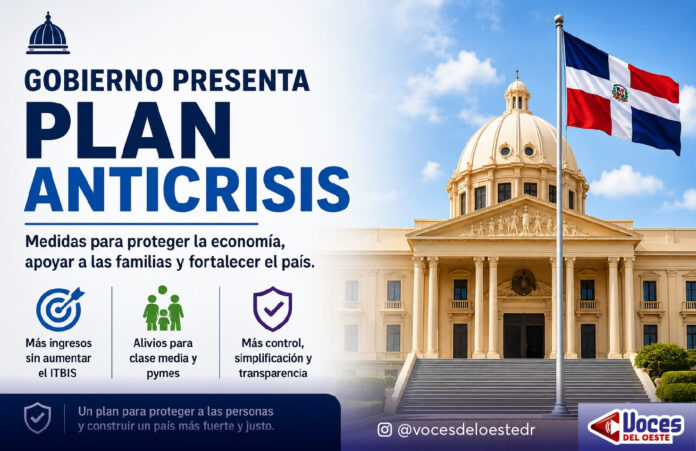 GOBIERNO PRESENTA
PLAN
ANTICRISIS

Medidas para proteger la economía, apoyar a las familias y fortalecer el país.

Más ingresos sin aumentar el ITBIS

Alivios para clase media y pymes

Más control, simplificación y transparencia

Un plan para proteger a las personas y construir un país más fuerte y justo.

@vocesdeloestedr

Voces DEL OESTE